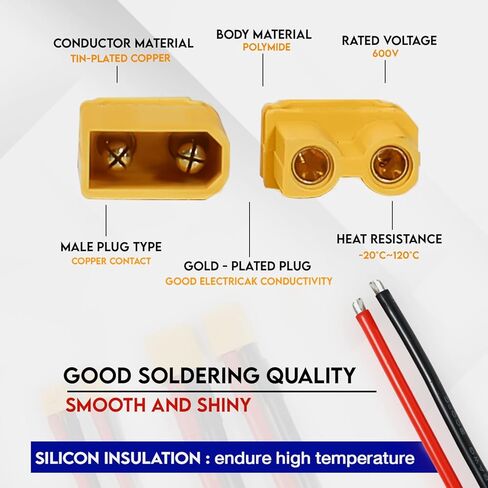 CONDUCTOR MATERIAL
TIN-PLATED COPPER

BODY MATERIAL
POLYMIDE

RATED VOLTAGE
600V

MALE PLUG TYPE
COPPER CONTACT

GOLD - PLATED PLUG
GOOD ELECTRICAK CONDUCTIVITY

HEAT RESISTANCE
-20°C~120°C

GOOD SOLDERING QUALITY
SMOOTH AND SHINY

SILICON INSULATION : endure high temperature